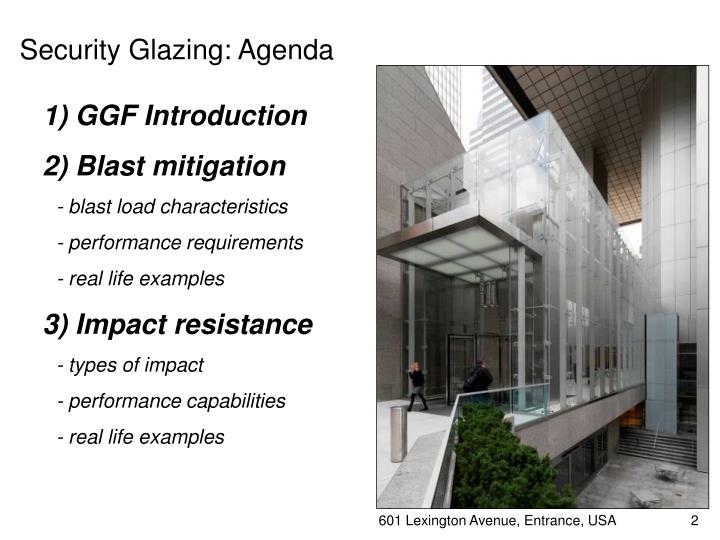 Security Glazing: Agenda

1) GGF Introduction

2) Blast mitigation

- blast load characteristics

- performance requirements

- real life examples

3) Impact resistance

- types of impact

- performance capabilities

- real life examples

601 Lexington Avenue, Entrance, USA

2